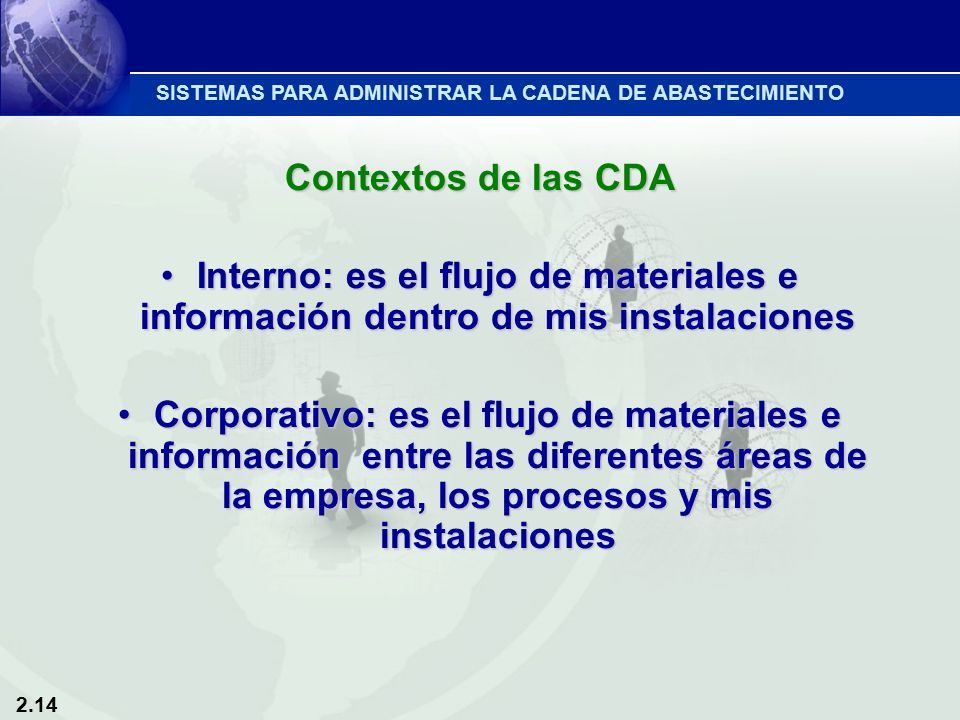 SISTEMAS PARA ADMINISTRAR LA CADENA DE ABASTECIMIENTO

Contextos de las CDA

• Interno: es el flujo de materiales e información dentro de mis instalaciones

• Corporativo: es el flujo de materiales e información entre las diferentes áreas de la empresa, los procesos y mis instalaciones

2.14